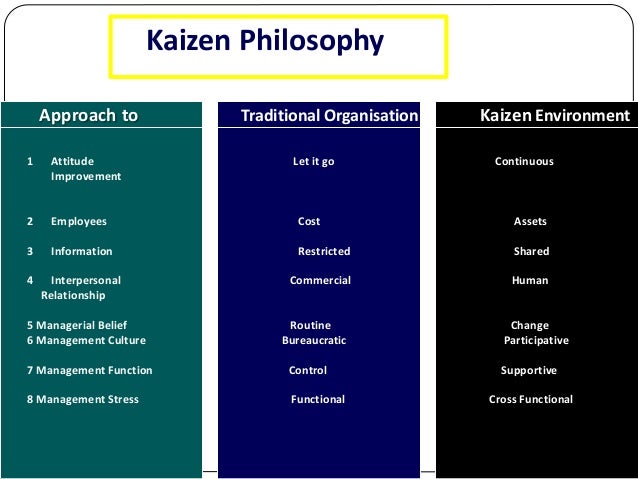 Kaizen Philosophy

| Approach to | Traditional Organisation | Kaizen Environment |
|---|---|---|
| 1 Attitude Improvement | Let it go | Continuous |
| 2 Employees | Cost | Assets |
| 3 Information | Restricted | Shared |
| 4 Interpersonal Relationship | Commercial | Human |
| 5 Managerial Belief | Routine | Change |
| 6 Management Culture | Bureaucratic | Participative |
| 7 Management Function | Control | Supportive |
| 8 Management Stress | Functional | Cross Functional |